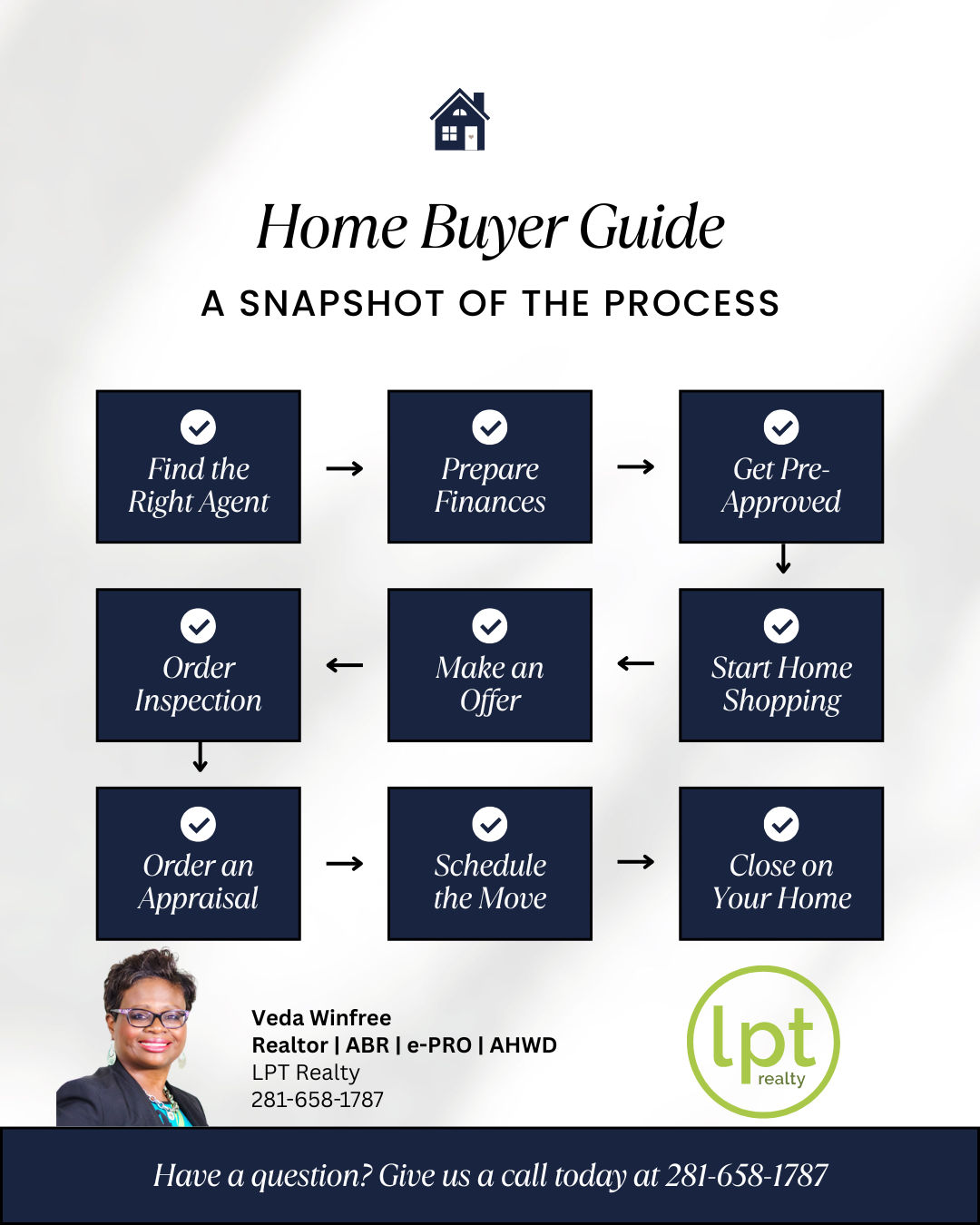 Home Buyer Guide

A SNAPSHOT OF THE PROCESS

Find the Right Agent

Prepare Finances

Get Pre-Approved

Start Home Shopping

Make an Offer

Order Inspection

Order an Appraisal

Schedule the Move

Close on Your Home

Veda Winfree
Realtor | ABR | e-PRO | AHWD
LPT Realty
281-658-1787

lpt realty

Have a question? Give us a call today at 281-658-1787